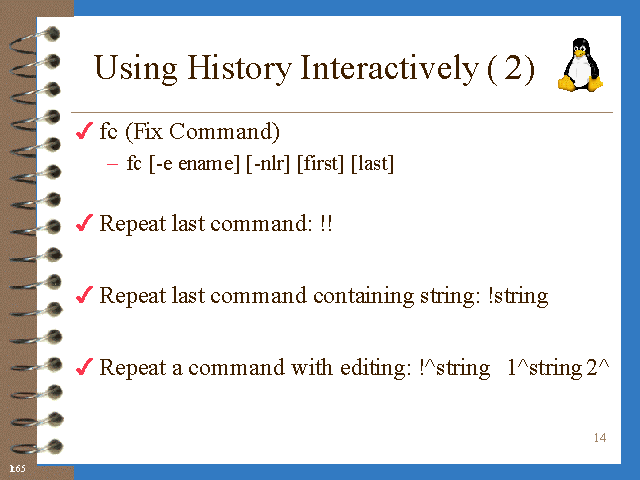 Using History Interactively ( 2)

✓ fc (Fix Command)

– fc [-e ename] [-nlr] [first] [last]

✓ Repeat last command: !!

✓ Repeat last command containing string: !string

✓ Repeat a command with editing: !^string 1^string 2^

14

165